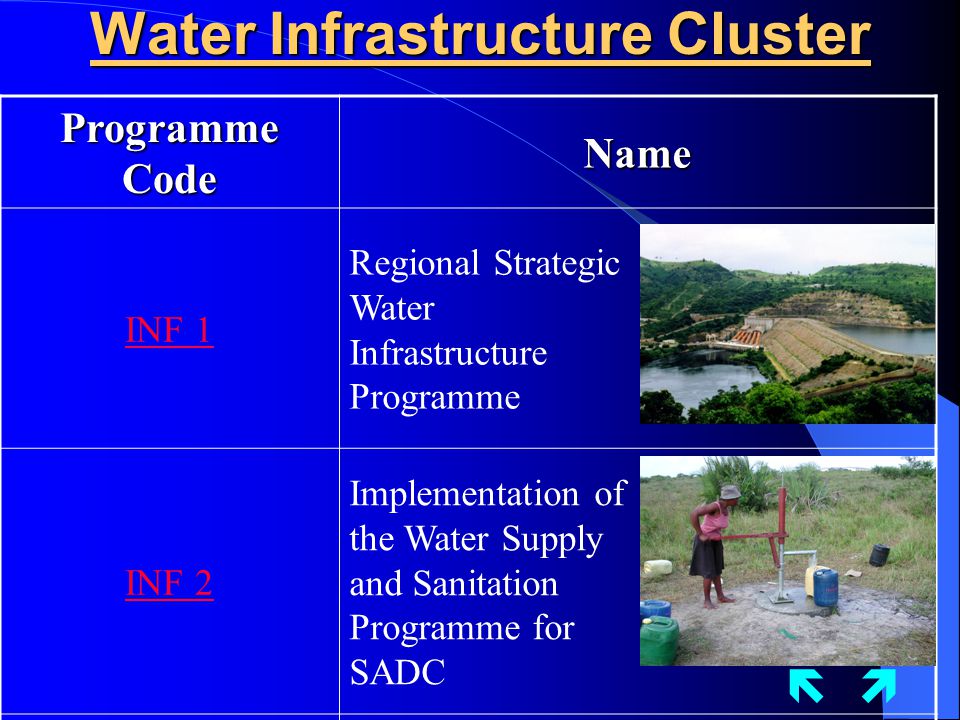 Water Infrastructure Cluster

| Programme Code | Name |
|---|---|
| INF 1 | Regional Strategic Water Infrastructure Programme |
| INF 2 | Implementation of the Water Supply and Sanitation Programme for SADC |